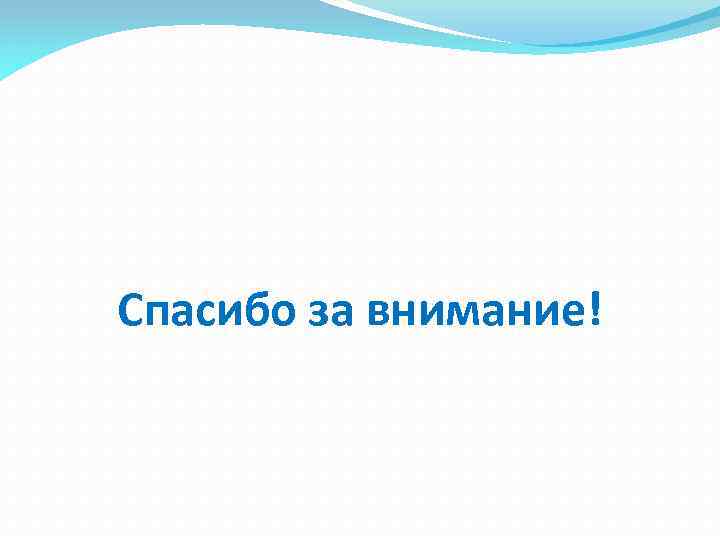 Спасибо за внимание!